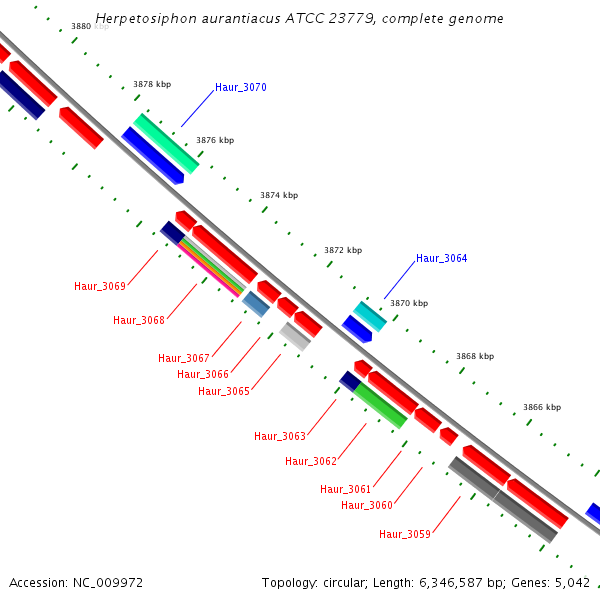 Herpetosiphon aurantiacus ATCC 23779, complete genome

3880 kbp
3878 kbp
Haur_3070
3876 kbp
3874 kbp
3872 kbp
Haur_3064
3870 kbp
3868 kbp
3866 kbp

Haur_3069
Haur_3068
Haur_3067
Haur_3066
Haur_3065
Haur_3063
Haur_3062
Haur_3061
Haur_3060
Haur_3059

Accession: NC_009972

Topology: circular; Length: 6,346,587 bp; Genes: 5,042